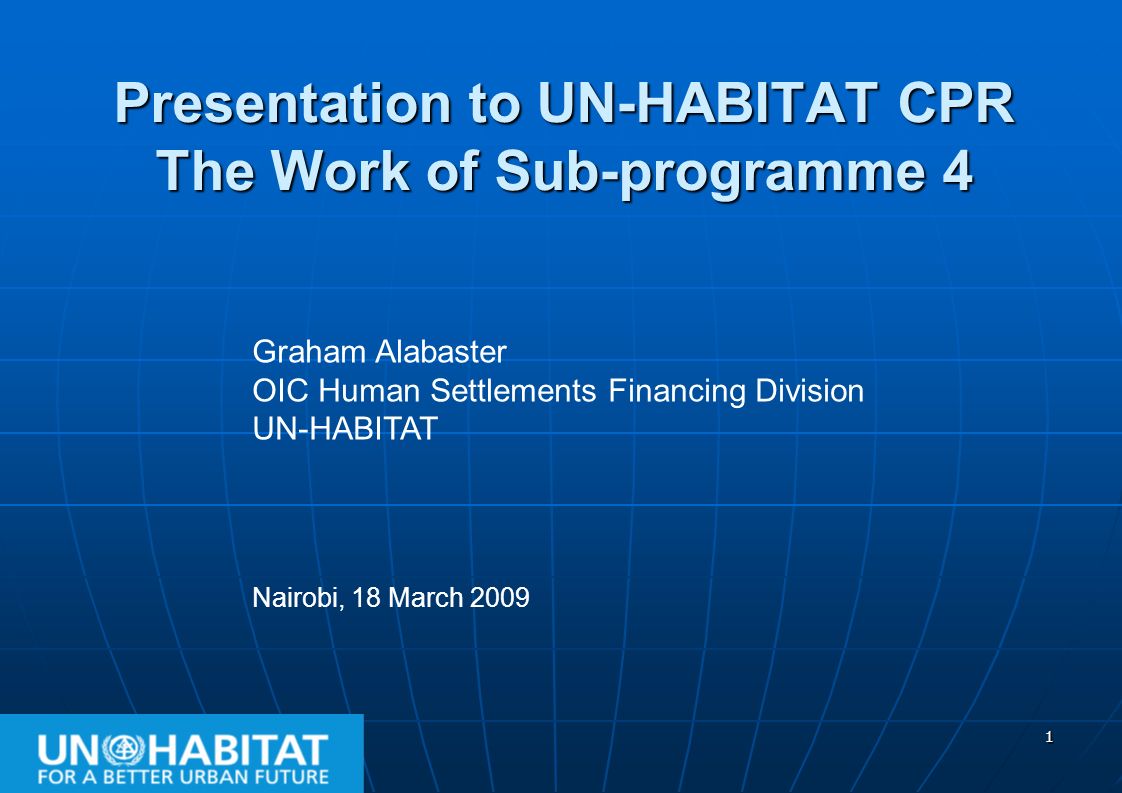 Presentation to UN-HABITAT CPR
The Work of Sub-programme 4

Graham Alabaster
OIC Human Settlements Financing Division
UN-HABITAT

Nairobi, 18 March 2009

UN HABITAT
FOR A BETTER URBAN FUTURE

1